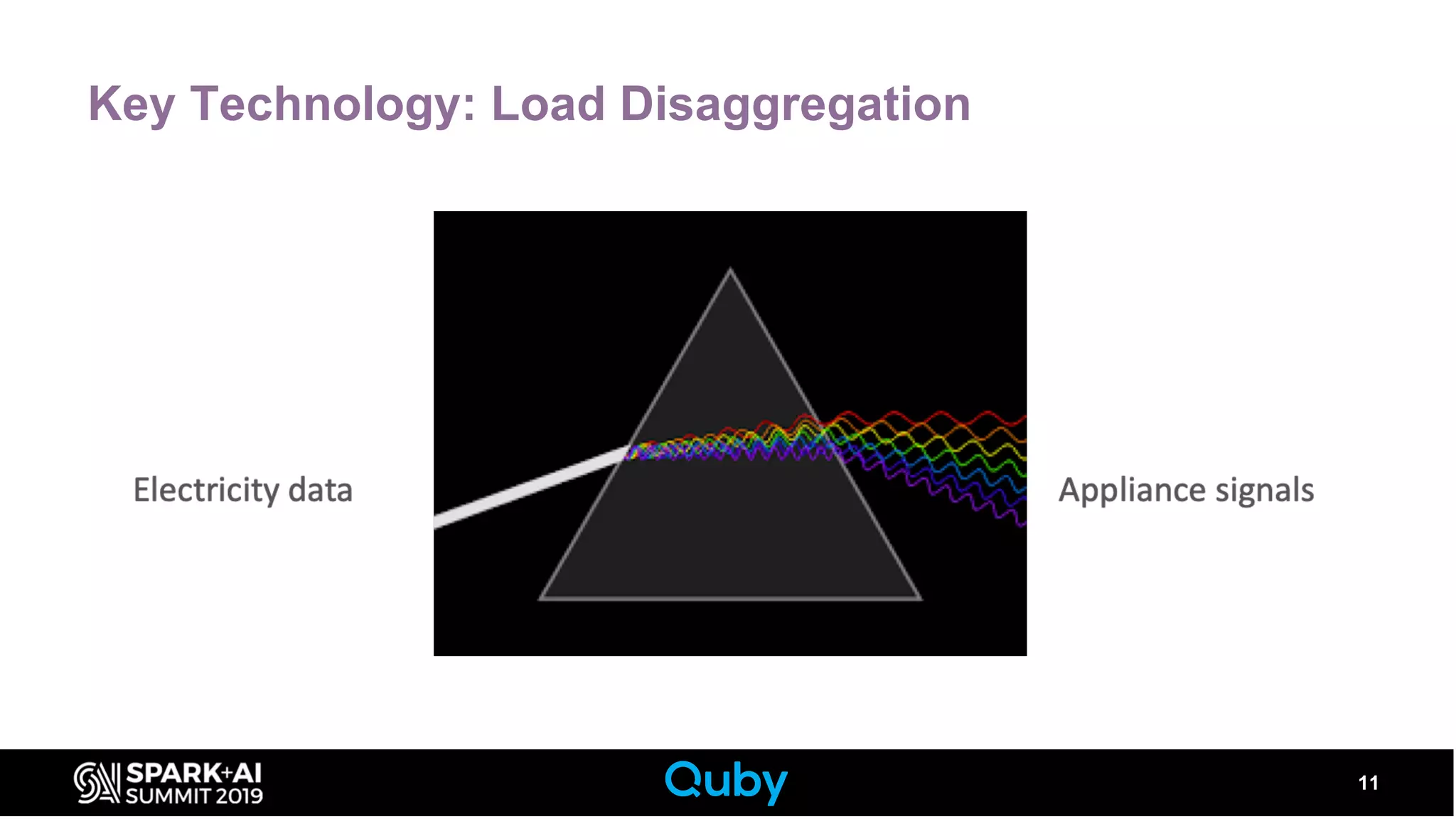 Key Technology: Load Disaggregation

Electricity data

Appliance signals

SPARK+AI SUMMIT 2019

Quby

11